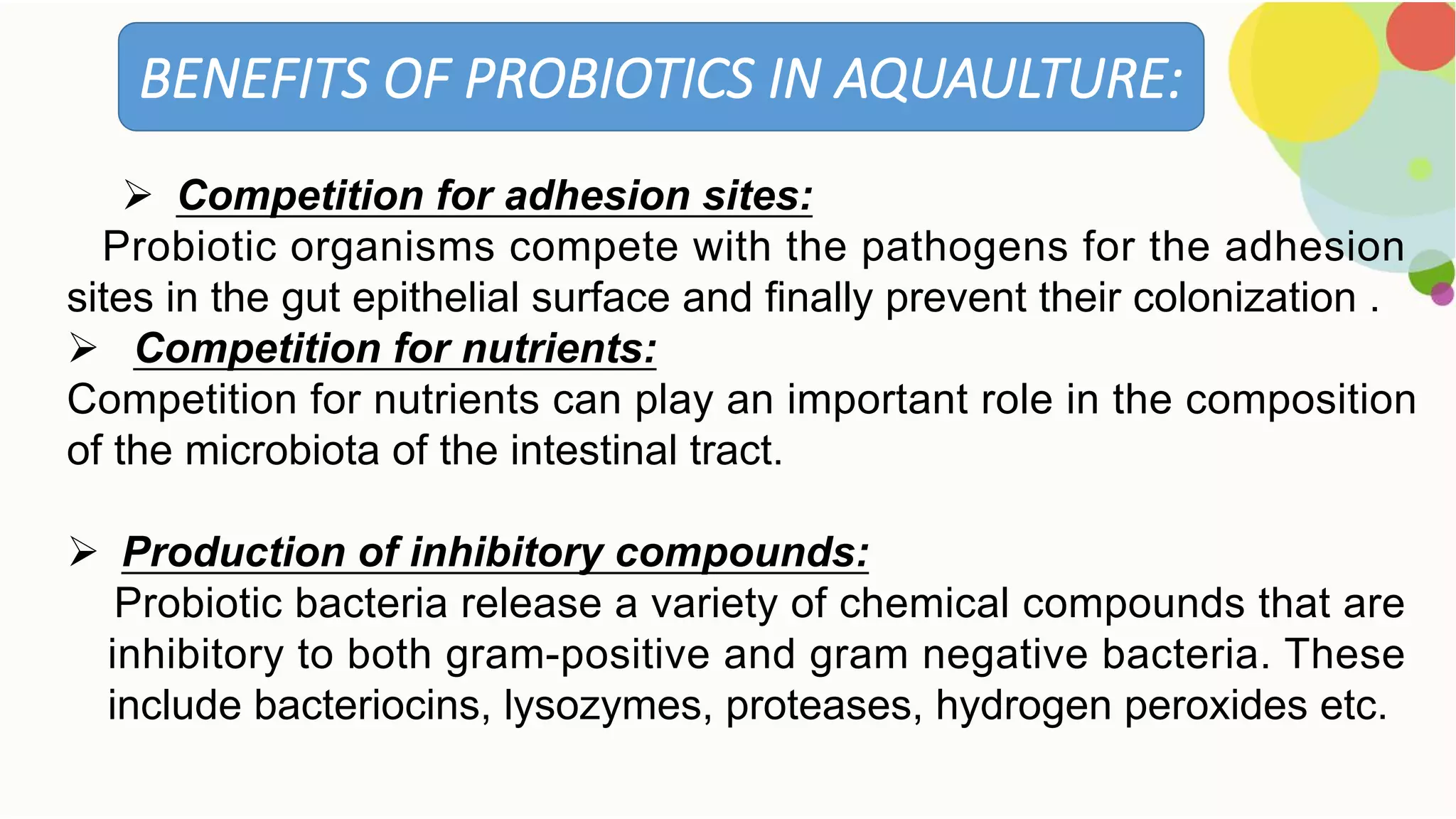 BENEFITS OF PROBIOTICS IN AQUAULTURE:

➢ Competition for adhesion sites:
Probiotic organisms compete with the pathogens for the adhesion sites in the gut epithelial surface and finally prevent their colonization .

➢ Competition for nutrients:
Competition for nutrients can play an important role in the composition of the microbiota of the intestinal tract.

➢ Production of inhibitory compounds:
Probiotic bacteria release a variety of chemical compounds that are inhibitory to both gram-positive and gram negative bacteria. These include bacteriocins, lysozymes, proteases, hydrogen peroxides etc.